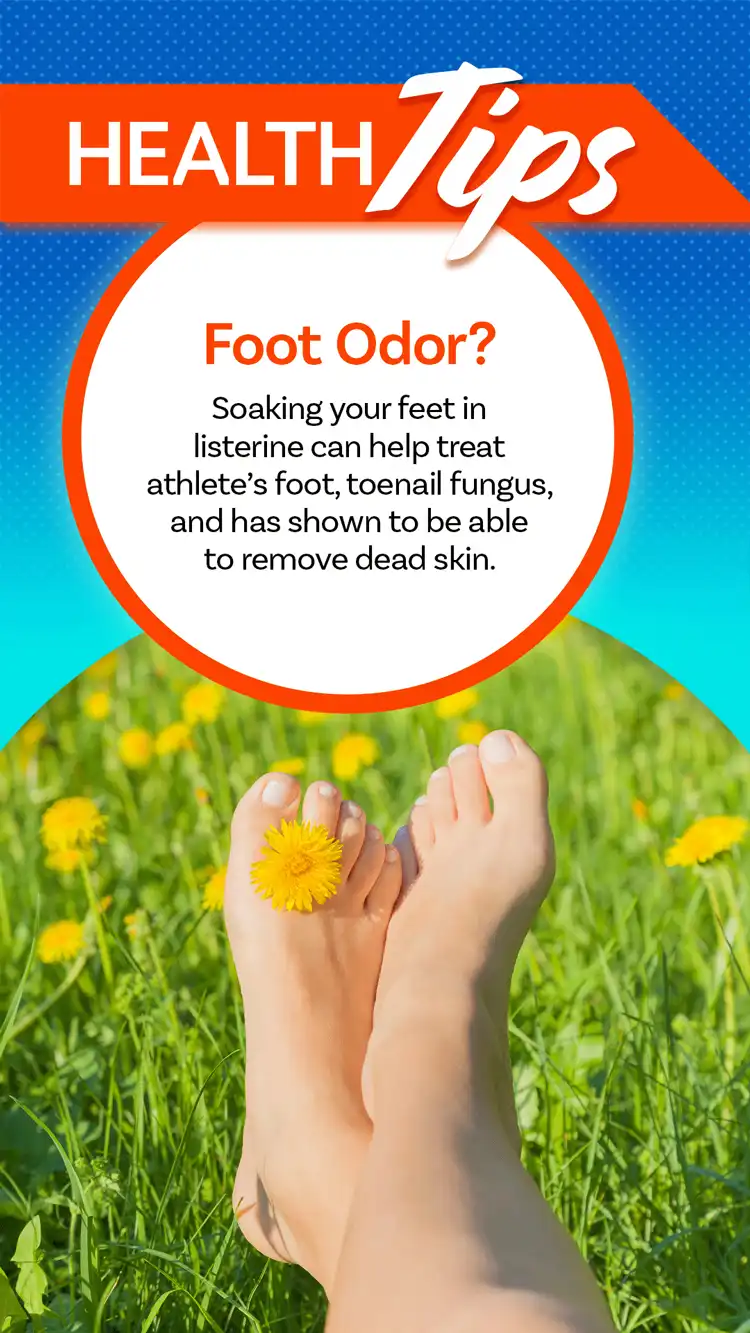 HEALTH Tips

Foot Odor?

Soaking your feet in listerine can help treat athlete's foot, toenail fungus, and has shown to be able to remove dead skin.